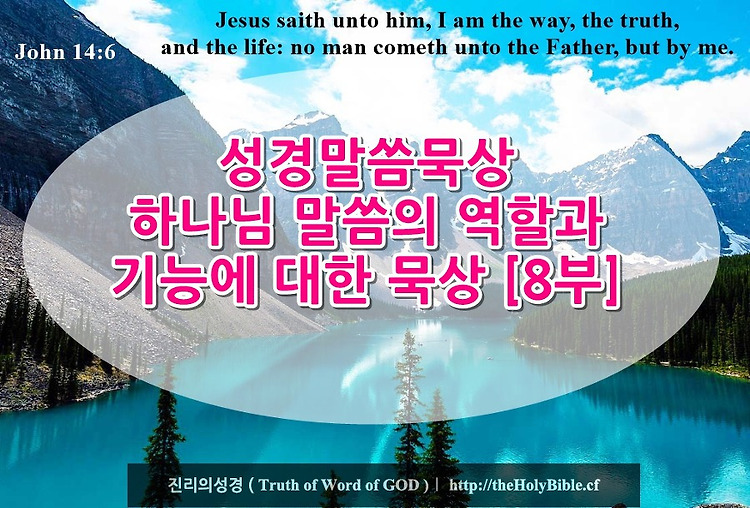 John 14:6

Jesus saith unto him, I am the way, the truth, and the life: no man cometh unto the Father, but by me.

성경말씀묵상
하나님 말씀의 역할과
기능에 대한 묵상 [8부]

진리의성경 ( Truth of Word of GOD ) | http://theHolyBible.cf